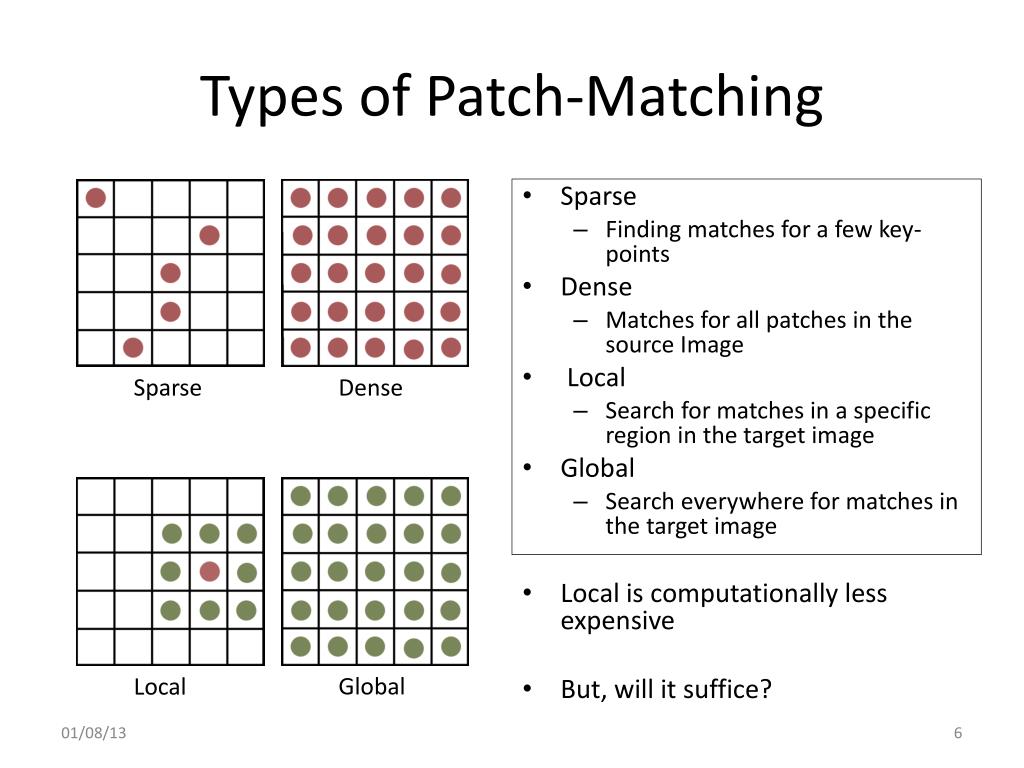 Types of Patch-Matching

Sparse

Dense

Local

Global

• Sparse
– Finding matches for a few key-points
• Dense
– Matches for all patches in the source Image
• Local
– Search for matches in a specific region in the target image
• Global
– Search everywhere for matches in the target image

• Local is computationally less expensive

• But, will it suffice?

01/08/13

6